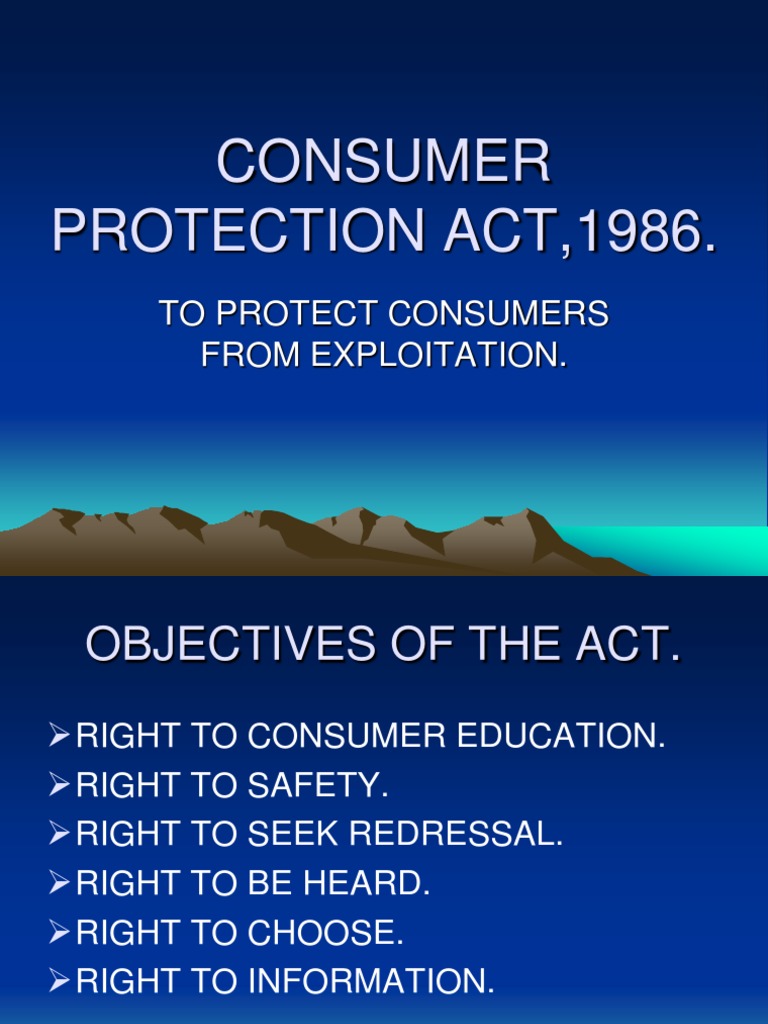 CONSUMER PROTECTION ACT,1986.

TO PROTECT CONSUMERS FROM EXPLOITATION.

OBJECTIVES OF THE ACT.

➢RIGHT TO CONSUMER EDUCATION.
➢RIGHT TO SAFETY.
➢RIGHT TO SEEK REDRESSAL.
➢RIGHT TO BE HEARD.
➢RIGHT TO CHOOSE.
➢RIGHT TO INFORMATION.